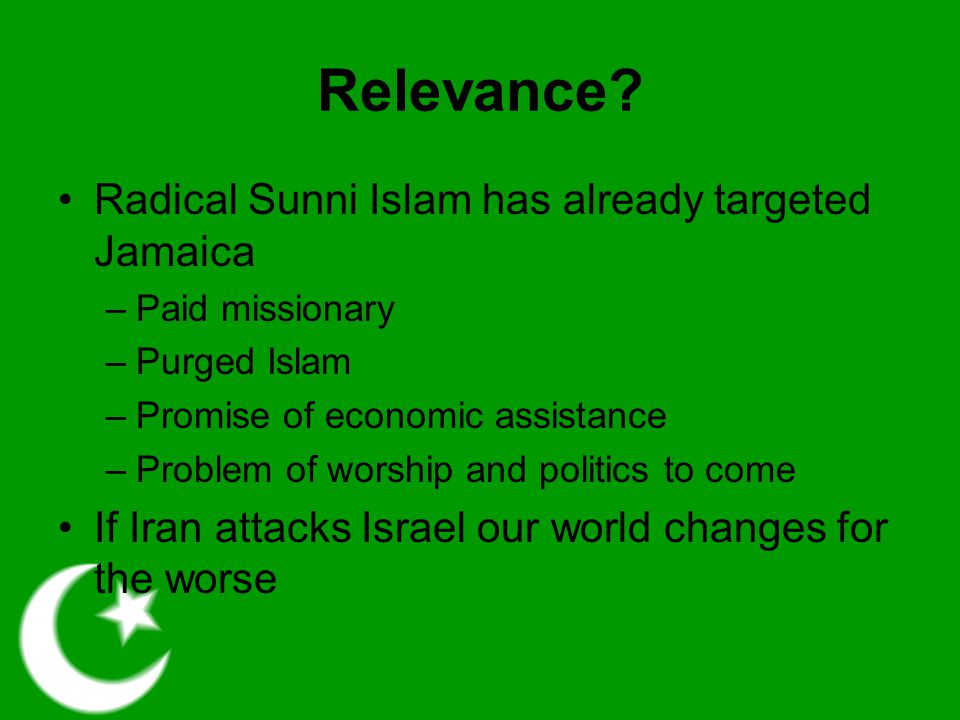 Relevance?

• Radical Sunni Islam has already targeted Jamaica
– Paid missionary
– Purged Islam
– Promise of economic assistance
– Problem of worship and politics to come

• If Iran attacks Israel our world changes for the worse